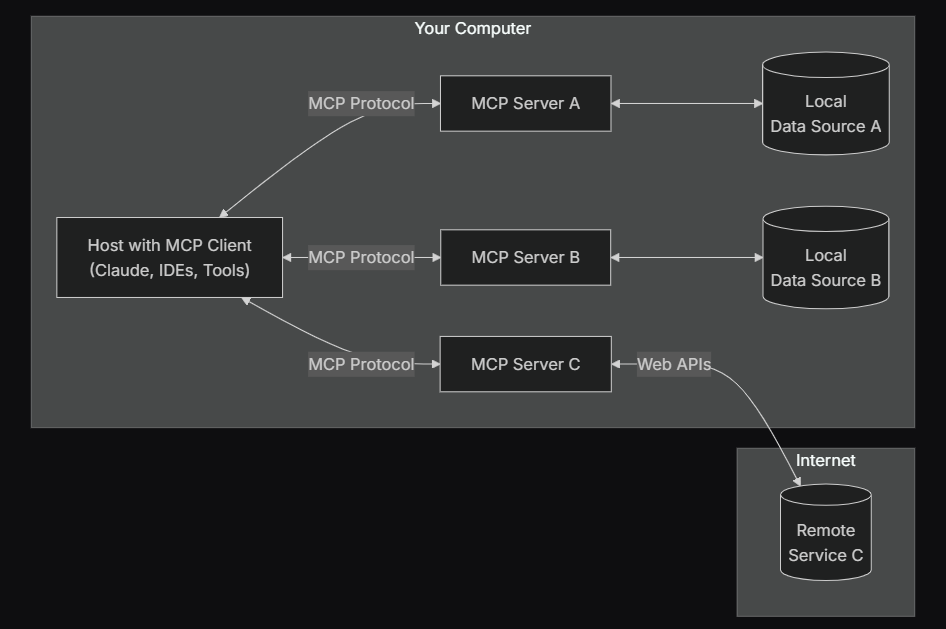 Your Computer

MCP Protocol

MCP Server A

Local
Data Source A

Host with MCP Client
(Claude, IDEs, Tools)

MCP Protocol

MCP Server B

Local
Data Source B

MCP Protocol

MCP Server C

Web APIs

Internet

Remote
Service C